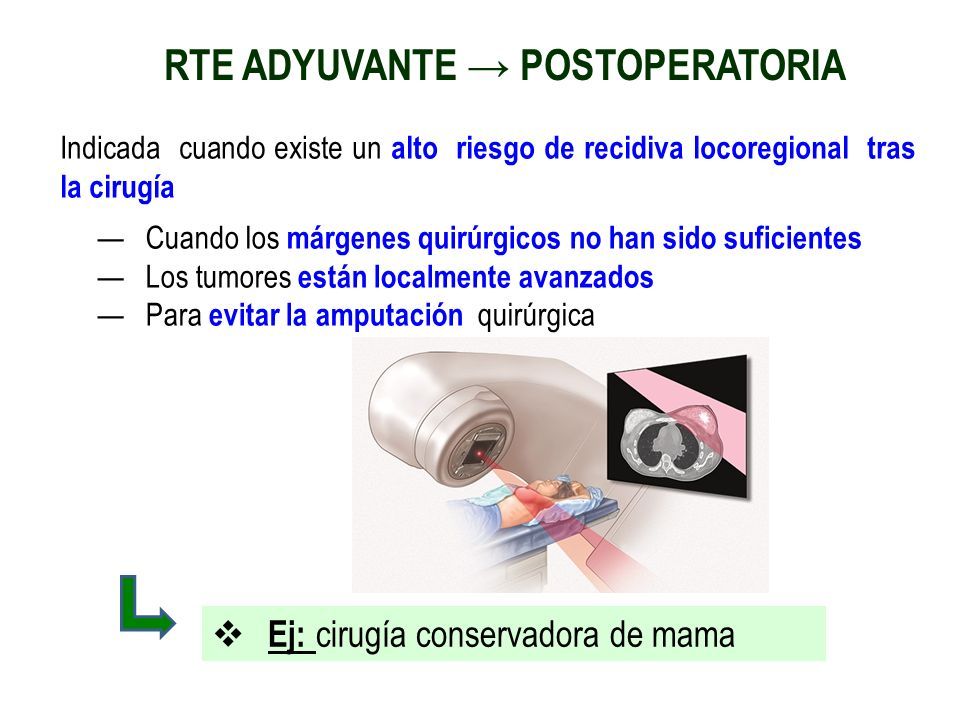 RTE ADYUVANTE → POSTOPERATORIA

Indicada cuando existe un alto riesgo de recidiva locoregional tras la cirugía

— Cuando los márgenes quirúrgicos no han sido suficientes
— Los tumores están localmente avanzados
— Para evitar la amputación quirúrgica

❖ Ej: cirugía conservadora de mama